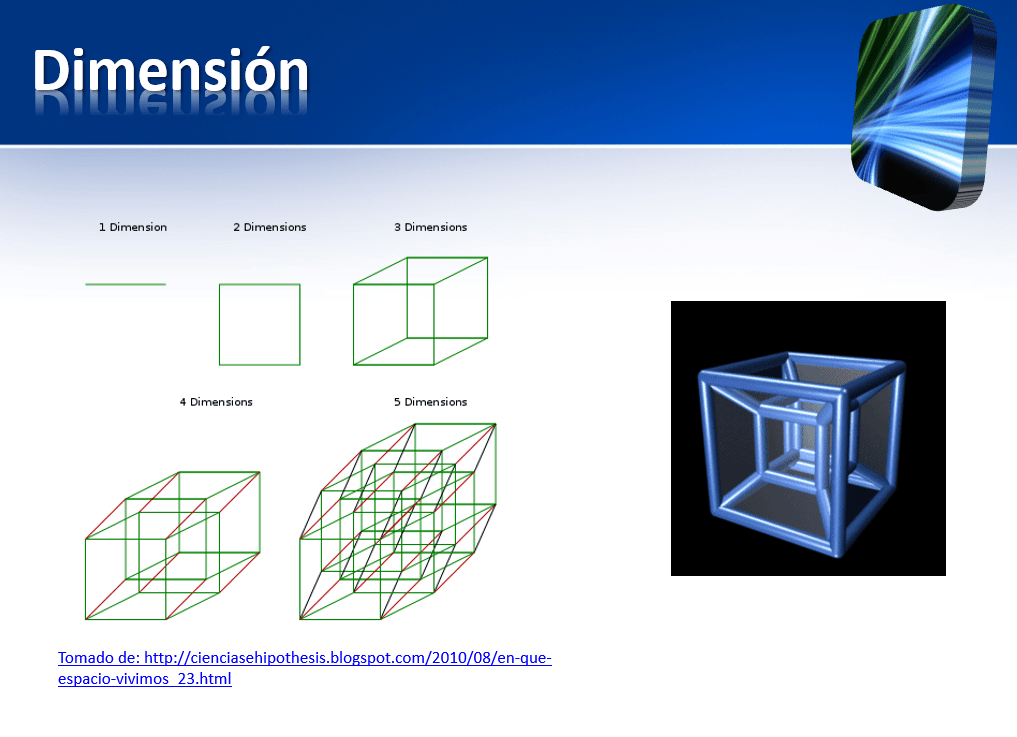 Dimensión

1 Dimension

2 Dimensions

3 Dimensions

4 Dimensions

5 Dimensions

Tomado de: http://cienciasehipothesis.blogspot.com/2010/08/en-que-espacio-vivimos_23.html